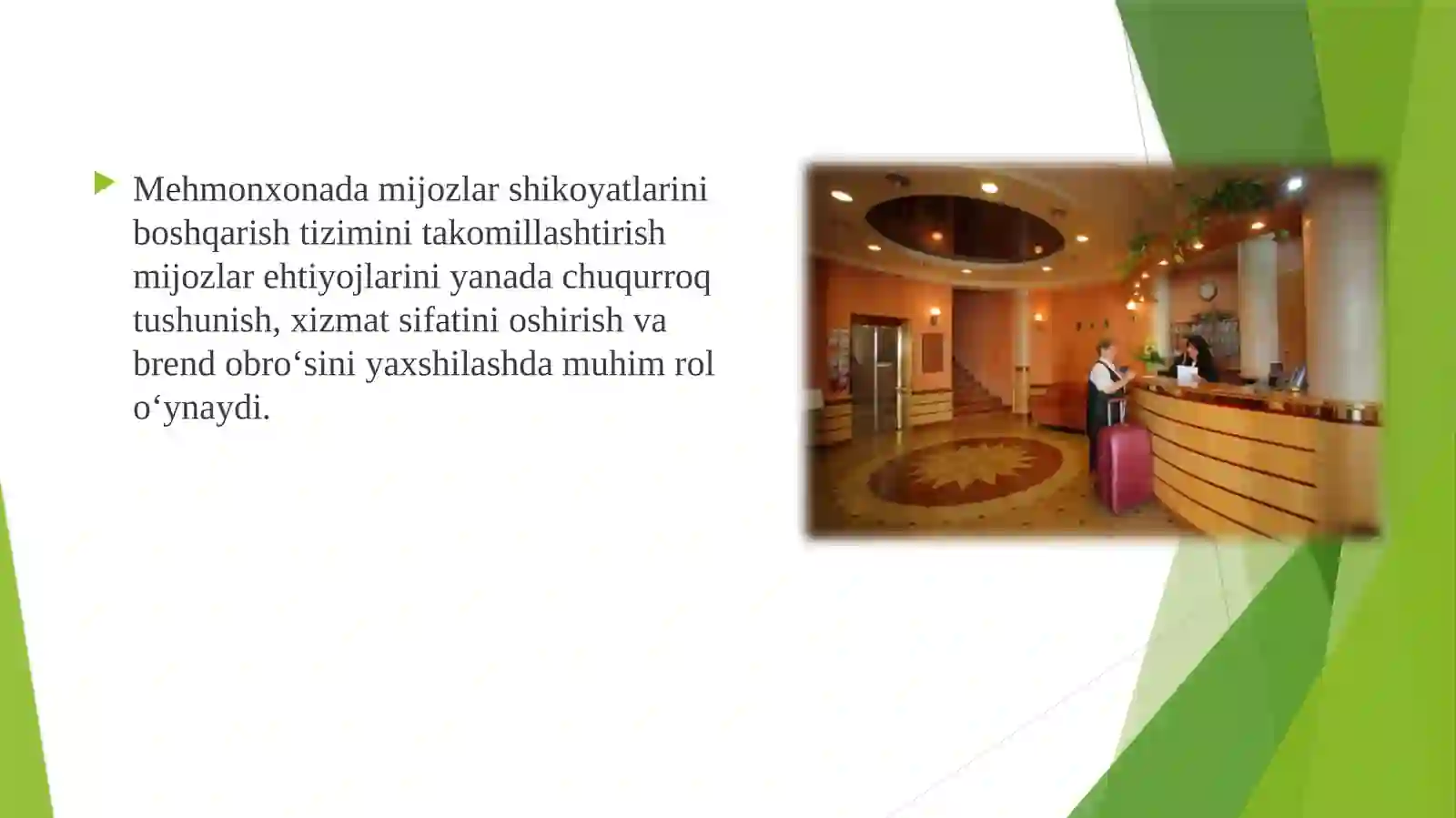 Mehmonxonada mijozlar shikoyatlarini boshqarish tizimini takomillashtirish mijozlar ehtiyojlarini yanada chuqurroq tushunish, xizmat sifatini oshirish va brend obro‘sini yaxshilashda muhim rol o‘ynaydi.